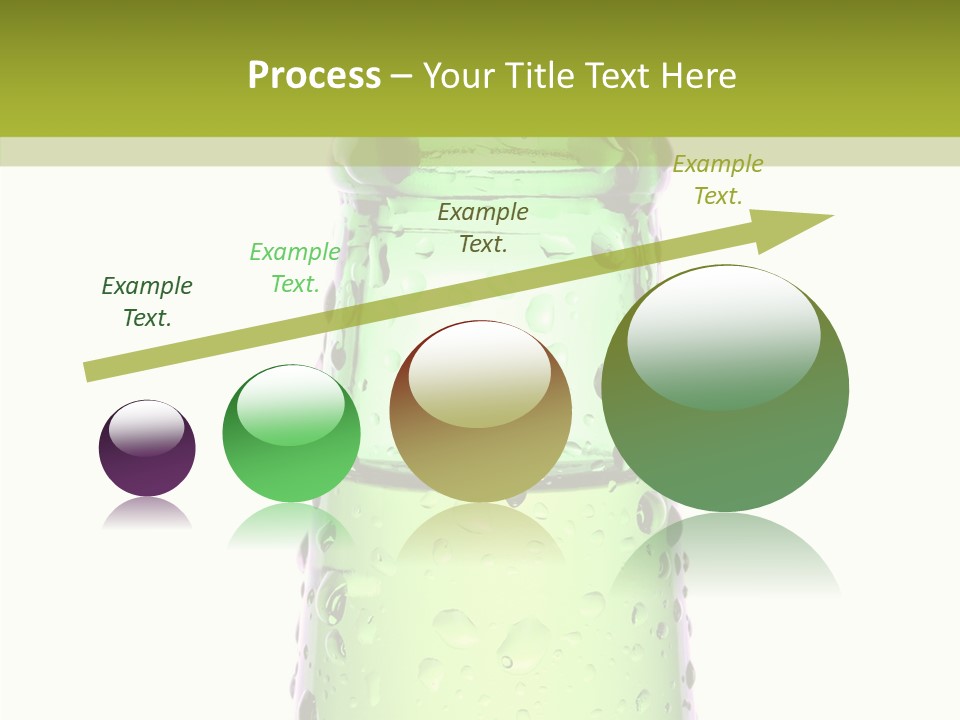 Process – Your Title Text Here

Example Text.

Example Text.

Example Text.

Example Text.